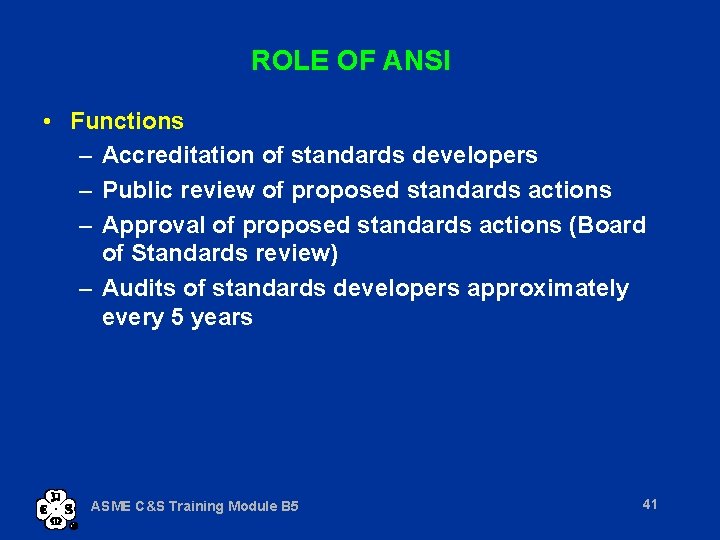 ROLE OF ANSI

• Functions
– Accreditation of standards developers
– Public review of proposed standards actions
– Approval of proposed standards actions (Board of Standards review)
– Audits of standards developers approximately every 5 years

ASME C&S Training Module B5

41